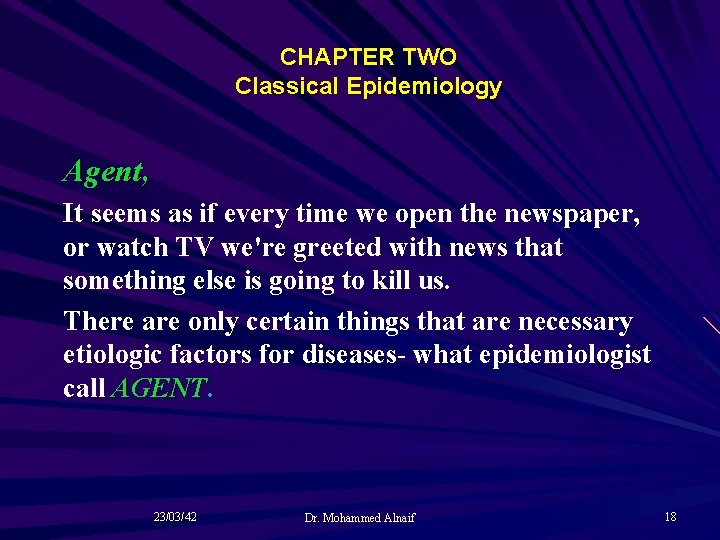 CHAPTER TWO
Classical Epidemiology

Agent,

It seems as if every time we open the newspaper, or watch TV we're greeted with news that something else is going to kill us.

There are only certain things that are necessary etiologic factors for diseases- what epidemiologist call AGENT.

23/03/42

Dr. Mohammed Alnaif

18